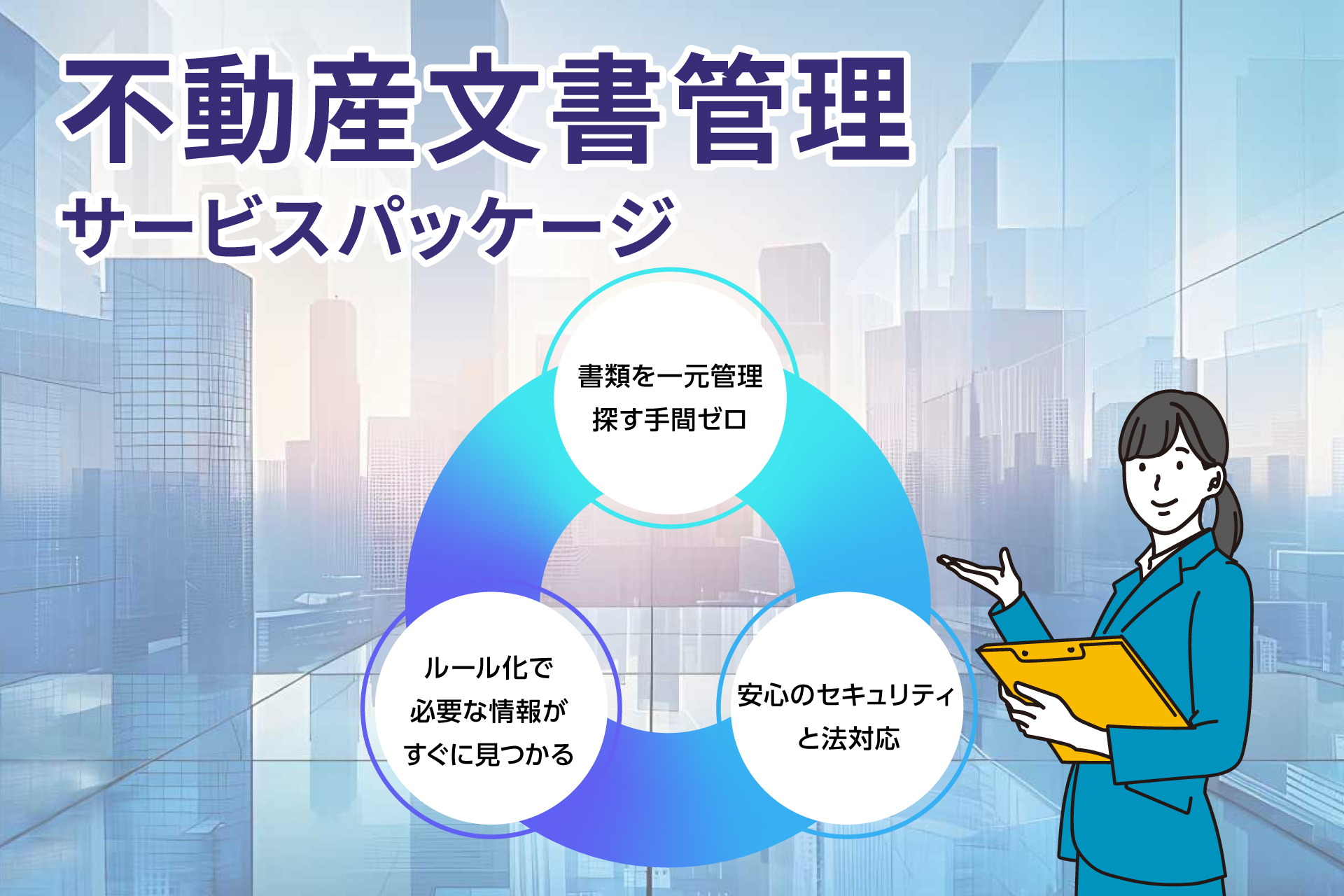 不動産文書管理
サービスパッケージ

書類を一元管理
探す手間ゼロ

ルール化で
必要な情報が
すぐに見つかる

安心のセキュリティ
と法対応